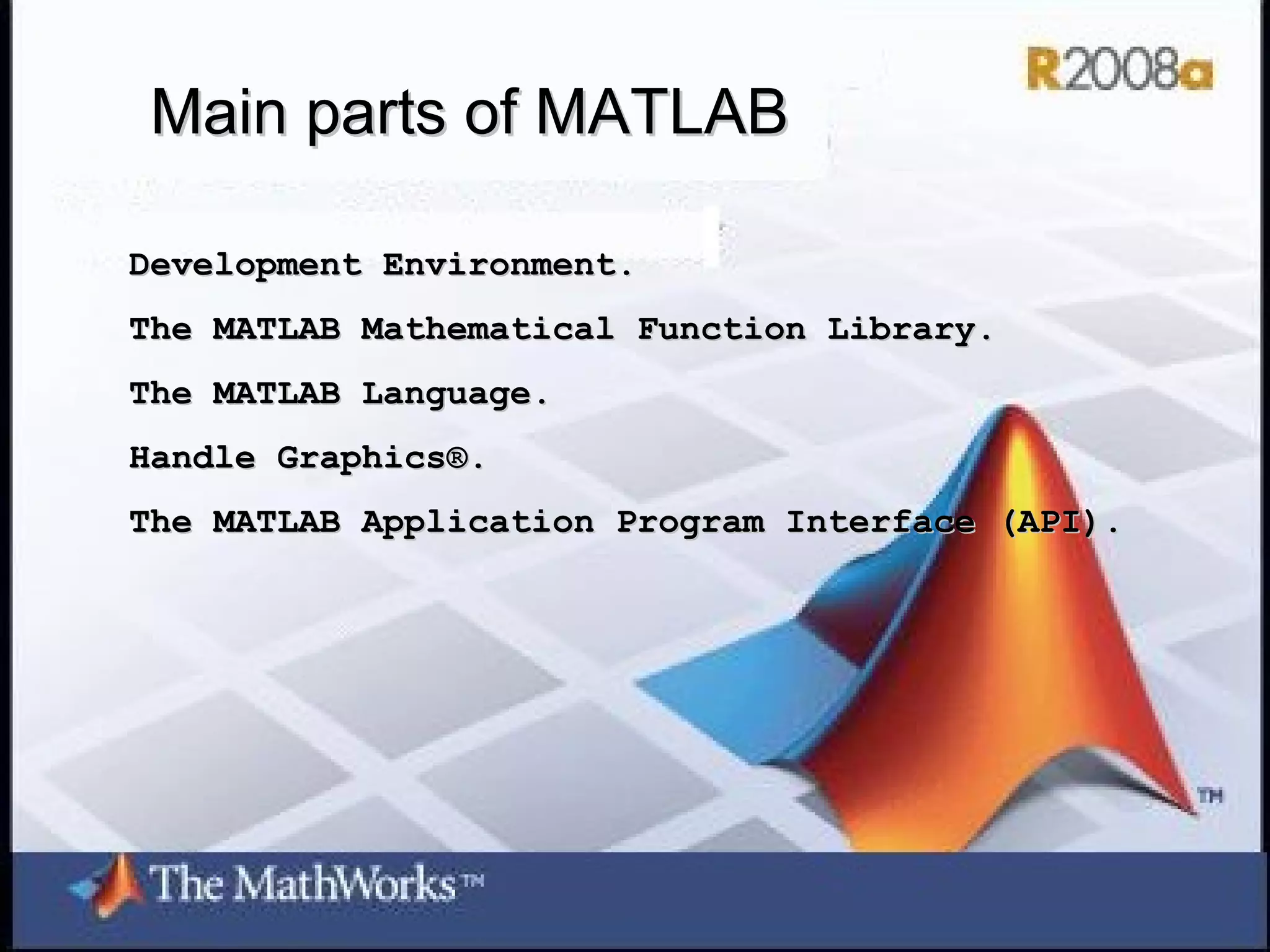 R2008a

Main parts of MATLAB

Development Environment.

The MATLAB Mathematical Function Library.

The MATLAB Language.

Handle Graphics®.

The MATLAB Application Program Interface (API).

TM

The MathWorks™